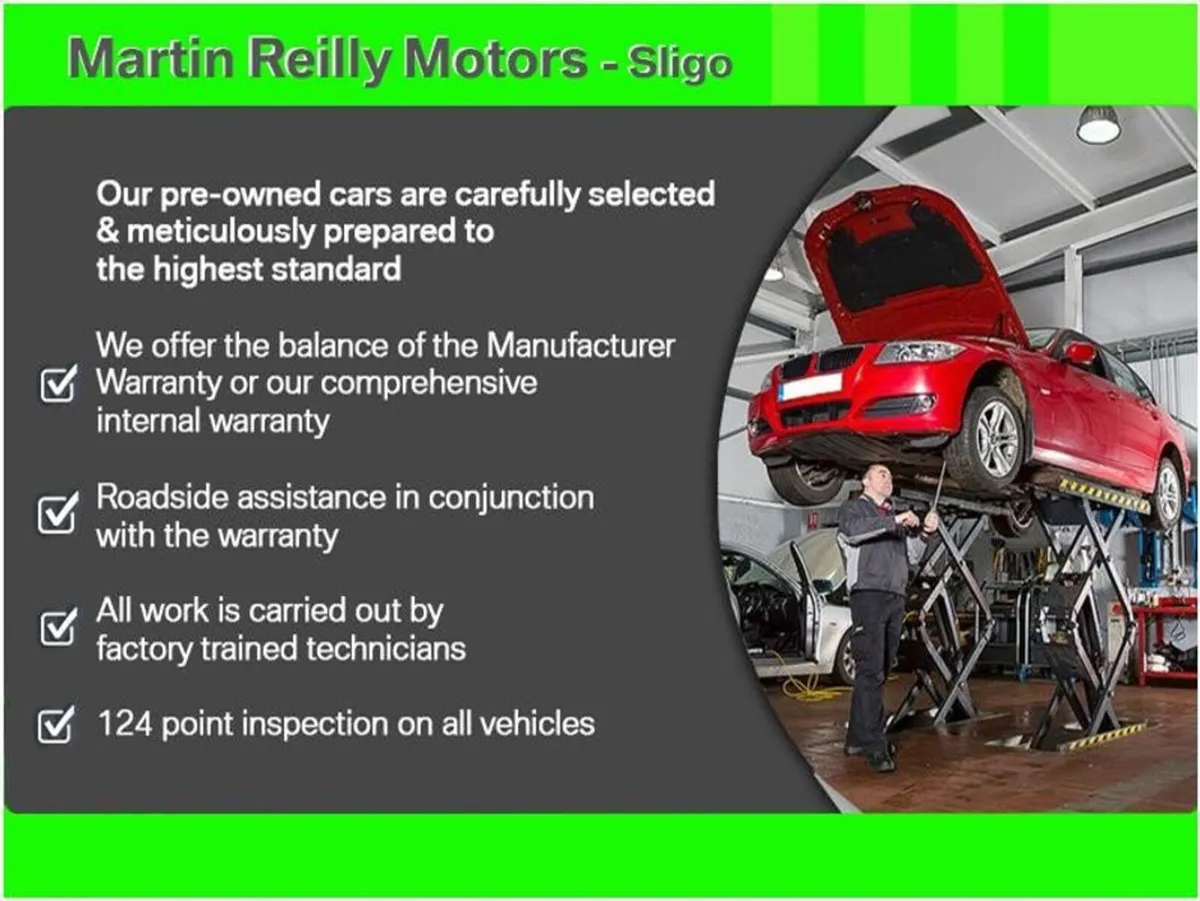 Martin Reilly Motors - Sligo

Our pre-owned cars are carefully selected & meticulously prepared to the highest standard

We offer the balance of the Manufacturer Warranty or our comprehensive internal warranty

Roadside assistance in conjunction with the warranty

All work is carried out by factory trained technicians

124 point inspection on all vehicles